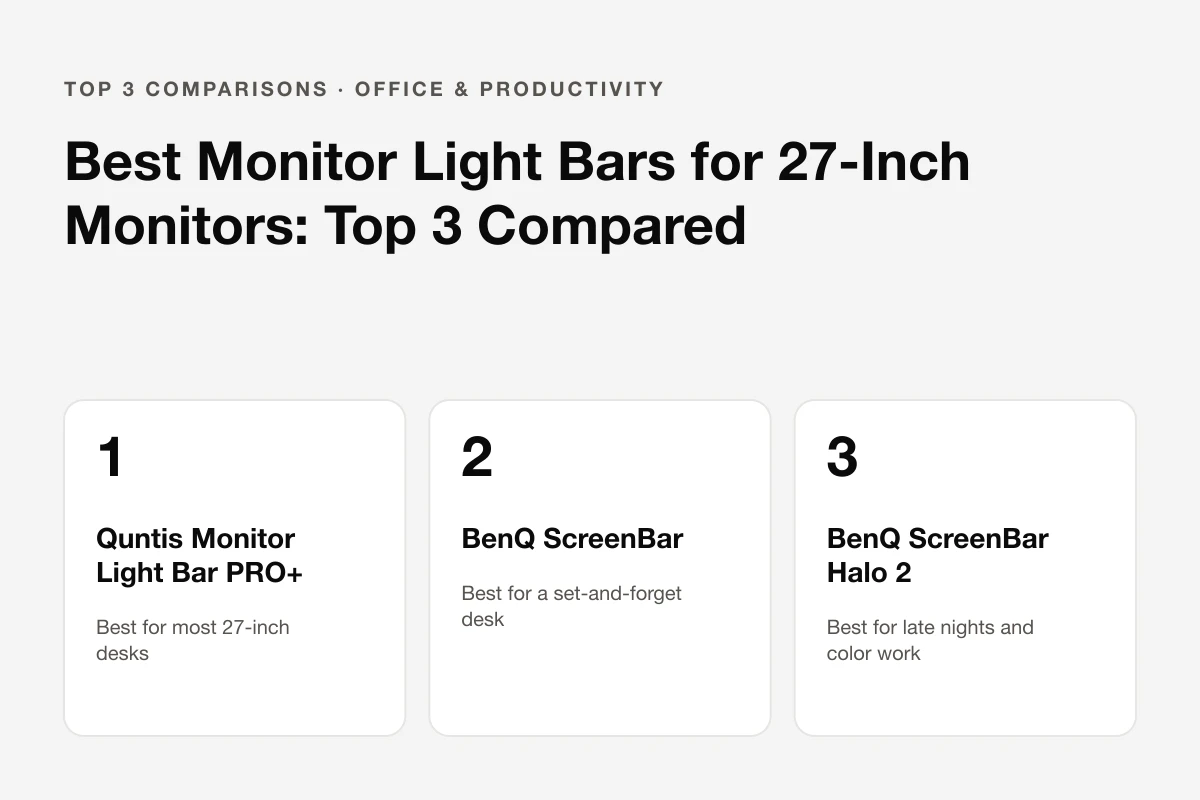 TOP 3 COMPARISONS · OFFICE & PRODUCTIVITY

Best Monitor Light Bars for 27-Inch Monitors: Top 3 Compared

1

Quntis Monitor Light Bar PRO+

Best for most 27-inch desks

2

BenQ ScreenBar

Best for a set-and-forget desk

3

BenQ ScreenBar Halo 2

Best for late nights and color work